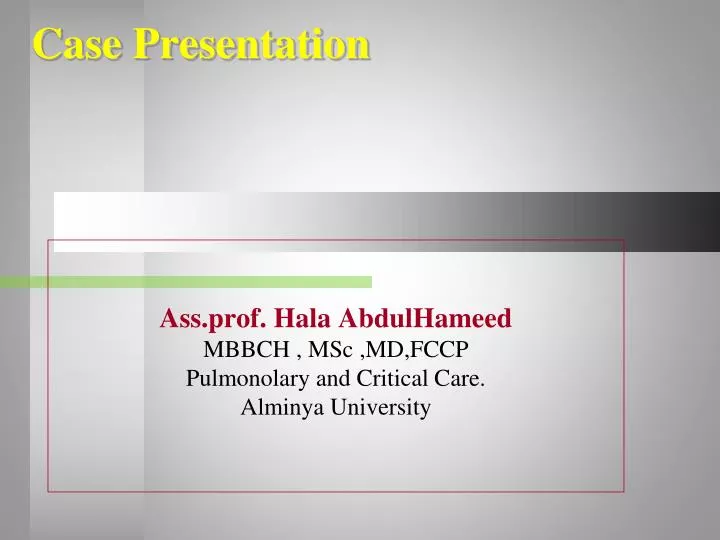 Case Presentation

Ass.prof. Hala AbdulHameed
MBBCH , MSc ,MD,FCCP
Pulmonolary and Critical Care.
Alminya University